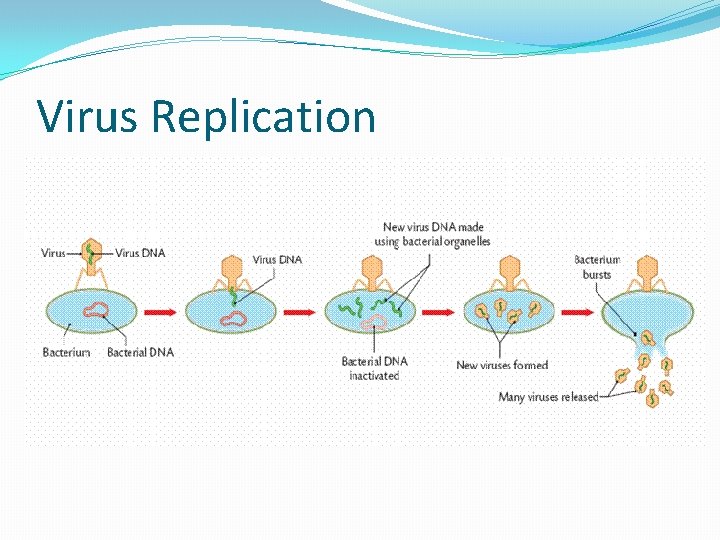 Virus Replication

Virus

Virus DNA

Bacterium

Bacterial DNA

Virus DNA

New virus DNA made using bacterial organelles

Bacterial DNA inactivated

New viruses formed

Bacterium bursts

Many viruses released